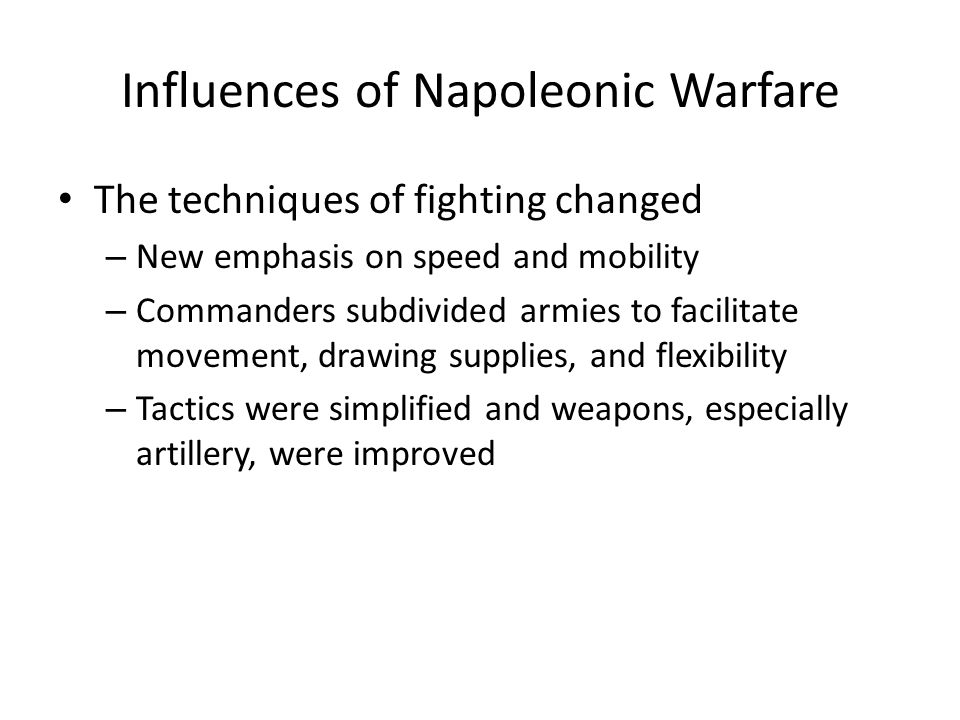 Influences of Napoleonic Warfare

• The techniques of fighting changed
  – New emphasis on speed and mobility
  – Commanders subdivided armies to facilitate movement, drawing supplies, and flexibility
  – Tactics were simplified and weapons, especially artillery, were improved